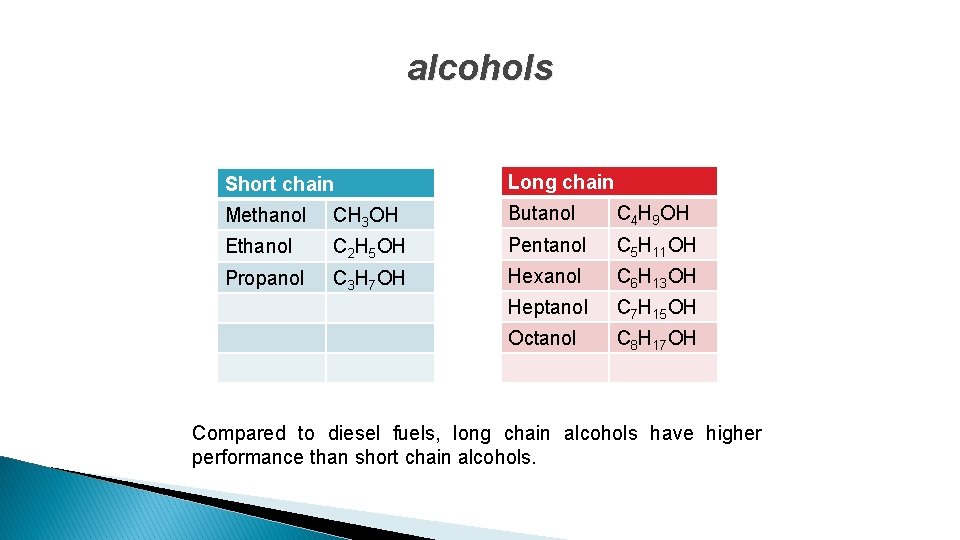 alcohols

| Short chain | |
|---|---|
| Methanol | $CH_3OH$ |
| Ethanol | $C_2H_5OH$ |
| Propanol | $C_3H_7OH$ |
| | |
| | |
| | |

| Long chain | |
|---|---|
| Butanol | $C_4H_9OH$ |
| Pentanol | $C_5H_{11}OH$ |
| Hexanol | $C_6H_{13}OH$ |
| Heptanol | $C_7H_{15}OH$ |
| Octanol | $C_8H_{17}OH$ |
| | |

Compared to diesel fuels, long chain alcohols have higher performance than short chain alcohols.